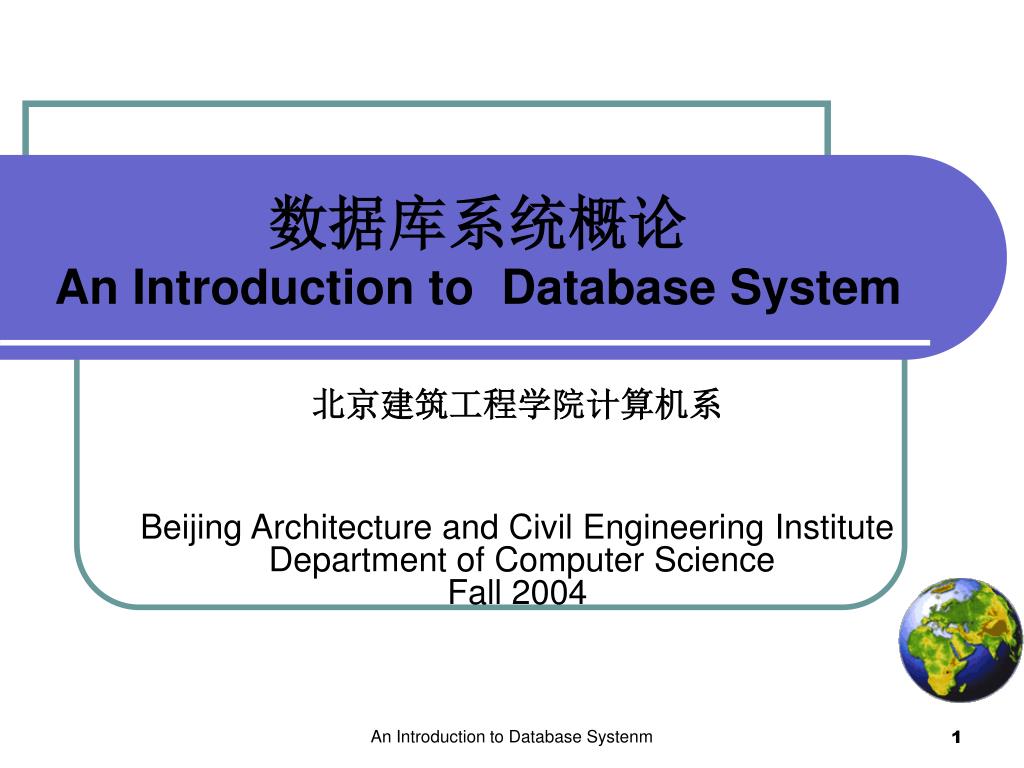 数据库系统概论
An Introduction to  Database System

北京建筑工程学院计算机系

Beijing Architecture and Civil Engineering Institute
Department of Computer Science
Fall 2004

An Introduction to Database Systenm

1